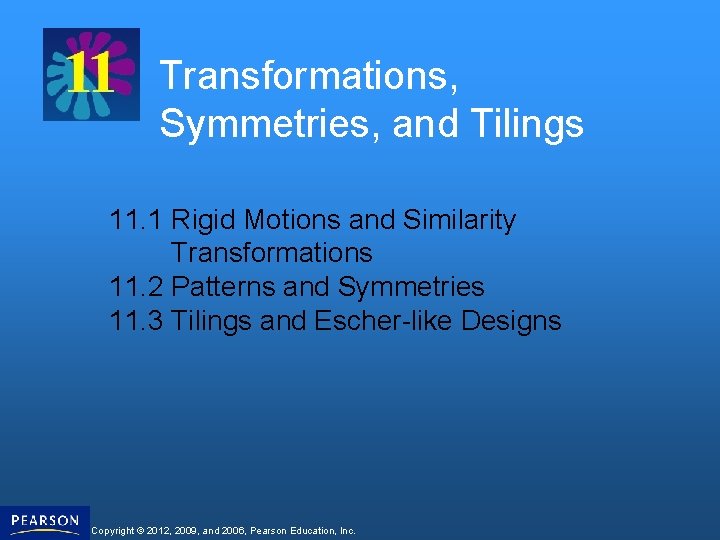 11

Transformations, Symmetries, and Tilings

11.1 Rigid Motions and Similarity Transformations
11.2 Patterns and Symmetries
11.3 Tilings and Escher-like Designs

PEARSON

Copyright © 2012, 2009, and 2006, Pearson Education, Inc.